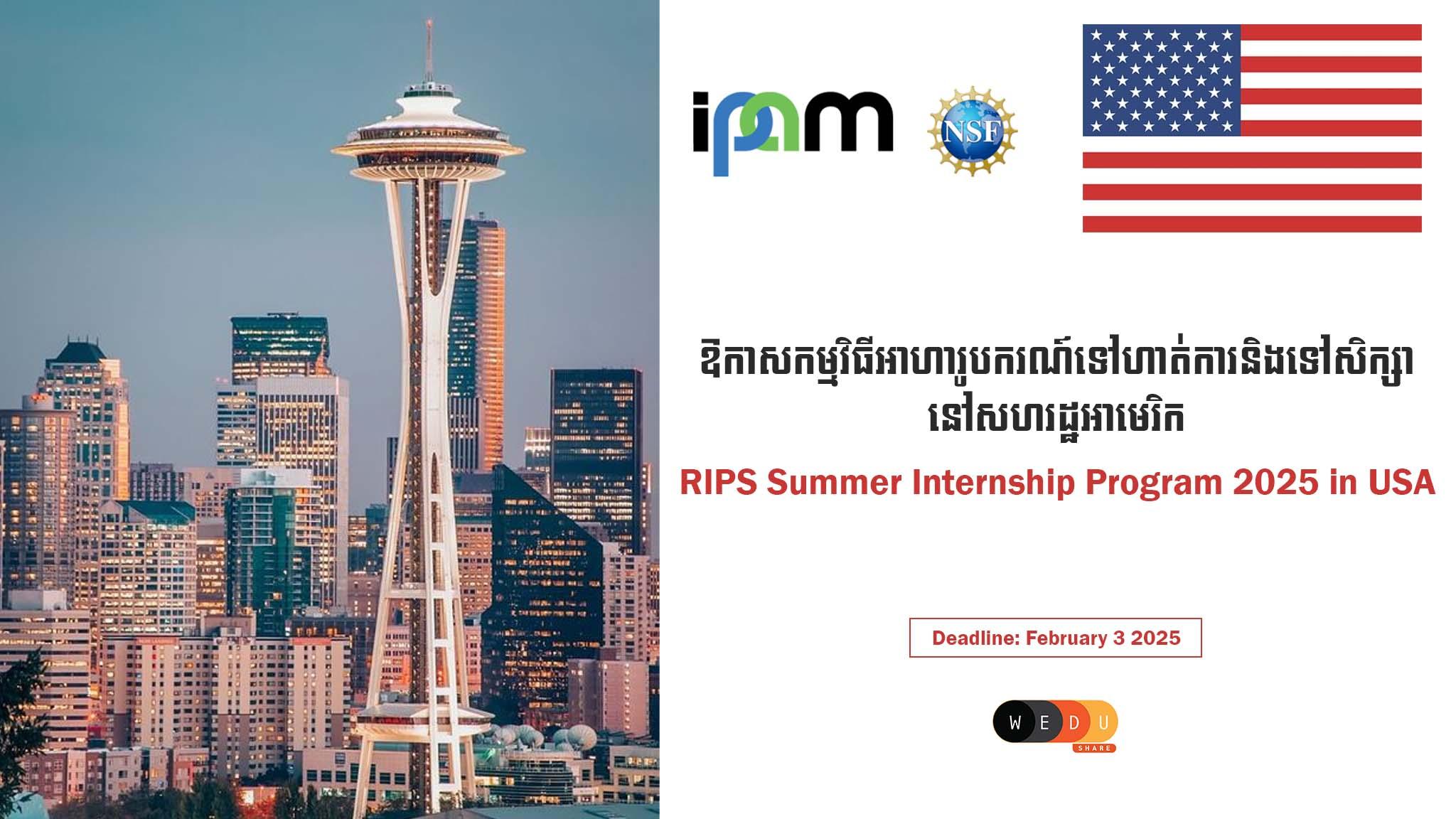 ipam

NSF

ឱកាសកម្មវិធីអាហារូបករណ៍ទៅហាត់ការនិងទៅសិក្សា នៅសហរដ្ឋអាមេរិក

RIPS Summer Internship Program 2025 in USA

Deadline: February 3 2025

W E D U
SHARE